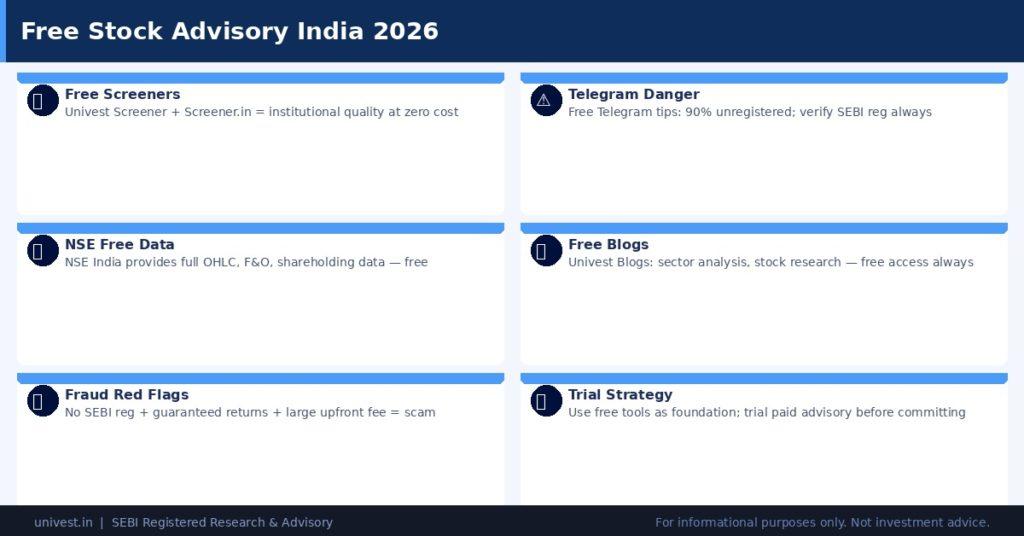 Free Stock Advisory India 2026

Free Screeners
Univest Screener + Screener.in = institutional quality at zero cost

⚠ Telegram Danger
Free Telegram tips: 90% unregistered; verify SEBI reg always

NSE Free Data
NSE India provides full OHLC, F&O, shareholding data — free

Free Blogs
Univest Blogs: sector analysis, stock research — free access always

Fraud Red Flags
No SEBI reg + guaranteed returns + large upfront fee = scam

Trial Strategy
Use free tools as foundation; trial paid advisory before committing

univest.in | SEBI Registered Research & Advisory

For informational purposes only. Not investment advice.